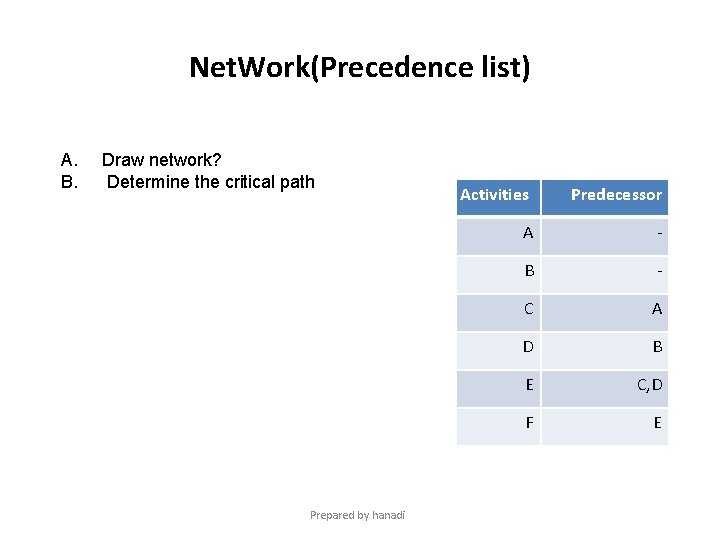 NetWork(Precedence list)

A. Draw network?
B. Determine the critical path

| Activities | Predecessor |
|---|---|
| A | - |
| B | - |
| C | A |
| D | B |
| E | C,D |
| F | E |

Prepared by hanadi